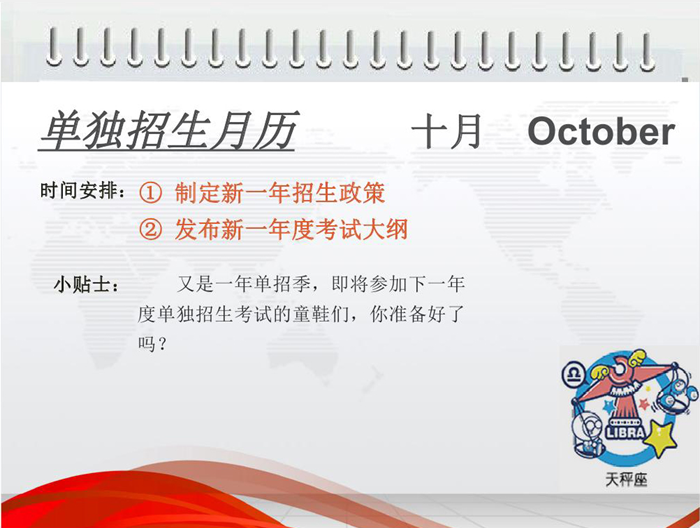 单独招生月历　　十月　October

时间安排：① 制定新一年招生政策
② 发布新一年度考试大纲

小贴士：　又是一年单招季，即将参加下一年度单独招生考试的童鞋们，你准备好了吗？

LIBRA
天秤座